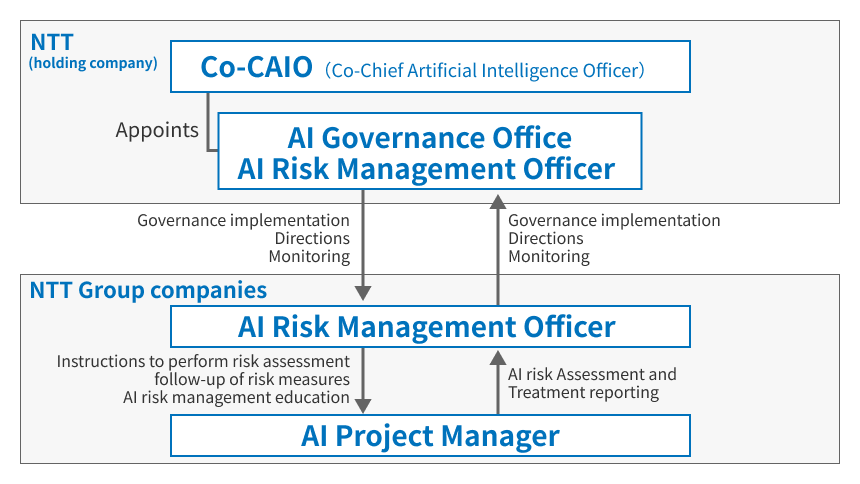 NTT
(holding company)

Co-CAIO (Co-Chief Artificial Intelligence Officer)

Appoints

AI Governance Office
AI Risk Management Officer

Governance implementation
Directions
Monitoring

Governance implementation
Directions
Monitoring

NTT Group companies

AI Risk Management Officer

Instructions to perform risk assessment
follow-up of risk measures
AI risk management education

AI risk Assessment and
Treatment reporting

AI Project Manager